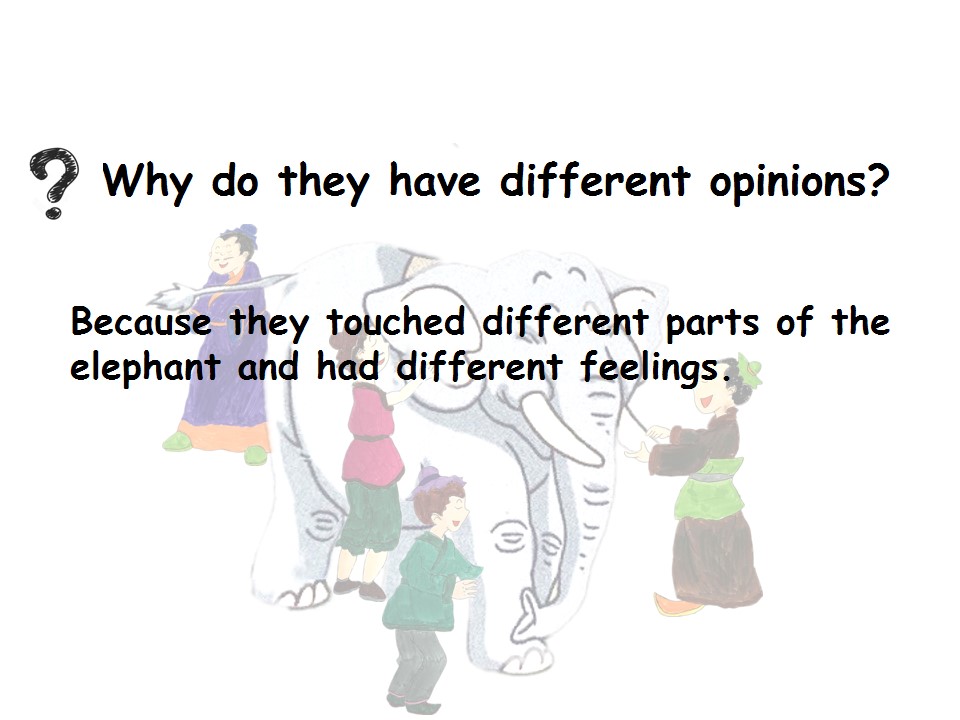 ? Why do they have different opinions?

Because they touched different parts of the elephant and had different feelings.